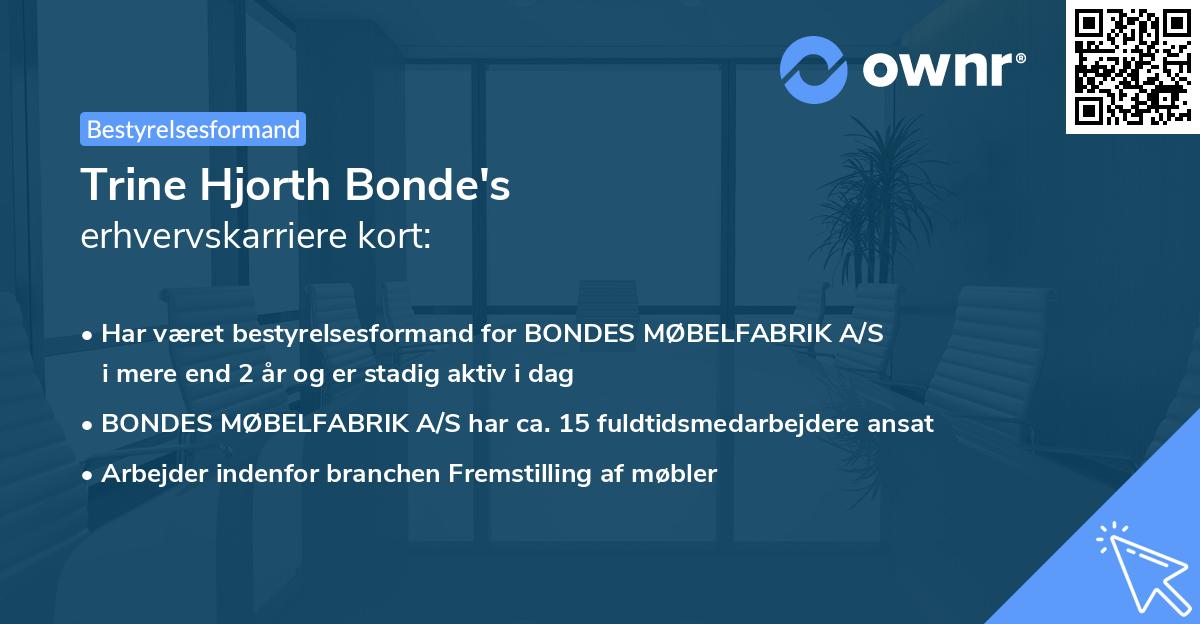 ownr®

Bestyrelsesformand

Trine Hjorth Bonde's
erhvervskarriere kort:

• Har været bestyrelsesformand for BONDES MØBELFABRIK A/S i mere end 2 år og er stadig aktiv i dag
• BONDES MØBELFABRIK A/S har ca. 15 fuldtidsmedarbejdere ansat
• Arbejder indenfor branchen Fremstilling af møbler